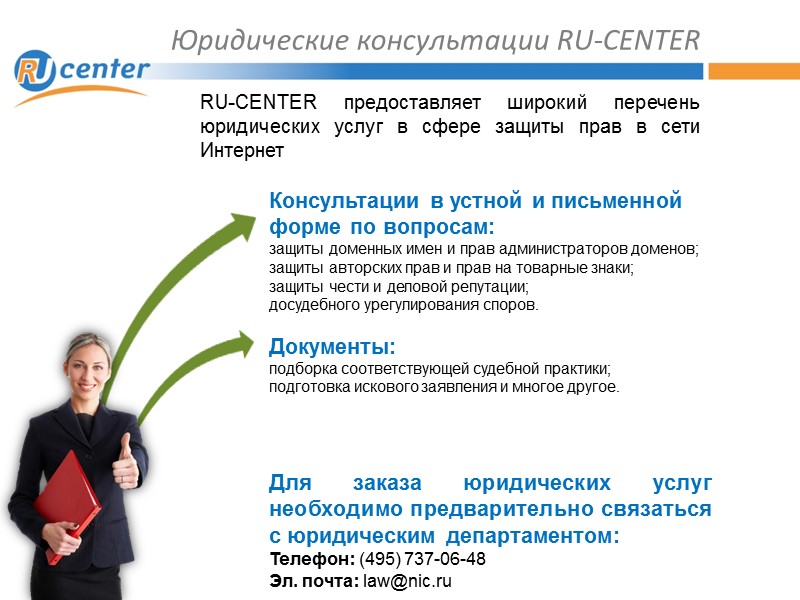 Юридические консультации RU-CENTER

RU center

RU-CENTER предоставляет широкий перечень юридических услуг в сфере защиты прав в сети Интернет

Консультации в устной и письменной форме по вопросам:
защиты доменных имен и прав администраторов доменов;
защиты авторских прав и прав на товарные знаки;
защиты чести и деловой репутации;
досудебного урегулирования споров.

Документы:
подборка соответствующей судебной практики;
подготовка искового заявления и многое другое.

Для заказа юридических услуг необходимо предварительно связаться с юридическим департаментом:
Телефон: (495) 737-06-48
Эл. почта: law@nic.ru